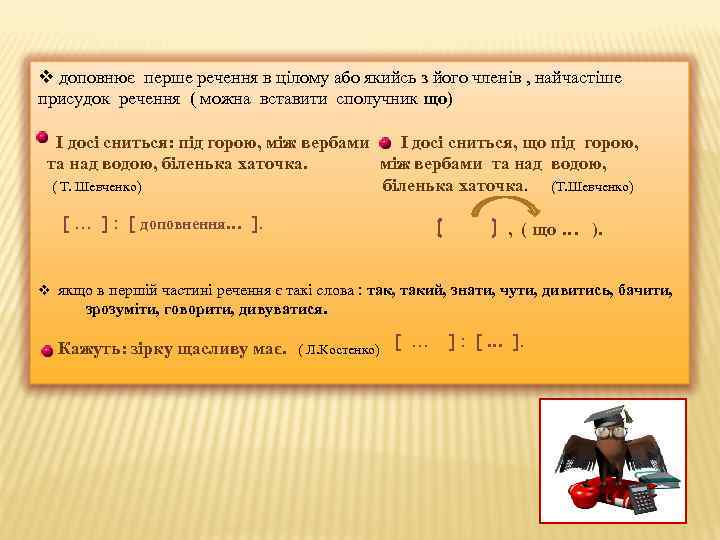 ❖ доповнює перше речення в цілому або якийсь з його членів , найчастіше присудок речення ( можна вставити сполучник що)

І досі сниться: під горою, між вербами та над водою, біленька хаточка. ( Т. Шевченко)

[ … ] : [ доповнення… ].

І досі сниться, що під горою, між вербами та над водою, біленька хаточка. (Т.Шевченко)

[ ] , ( що … ).

❖ якщо в першій частині речення є такі слова : так, такий, знати, чути, дивитись, бачити, зрозуміти, говорити, дивуватися.

Кажуть: зірку щасливу має. ( Л.Костенко)

[ … ] : [ … ].